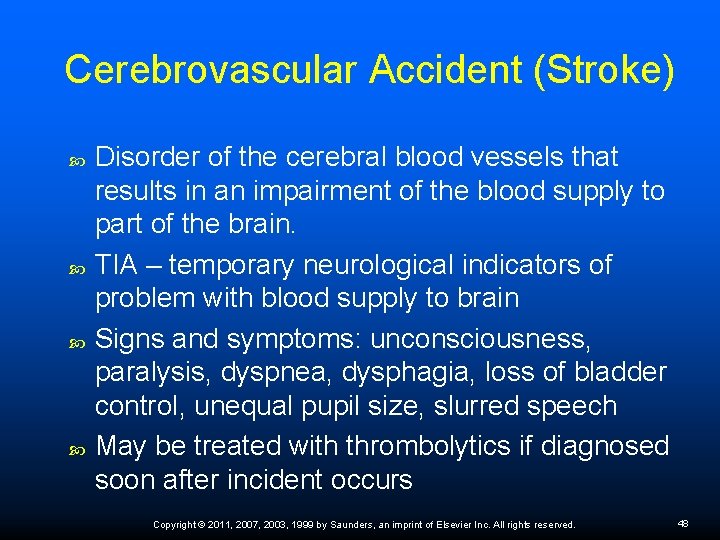 Cerebrovascular Accident (Stroke)

Disorder of the cerebral blood vessels that results in an impairment of the blood supply to part of the brain.

TIA – temporary neurological indicators of problem with blood supply to brain

Signs and symptoms: unconsciousness, paralysis, dyspnea, dysphagia, loss of bladder control, unequal pupil size, slurred speech

May be treated with thrombolytics if diagnosed soon after incident occurs

Copyright © 2011, 2007, 2003, 1999 by Saunders, an imprint of Elsevier Inc. All rights reserved.

48